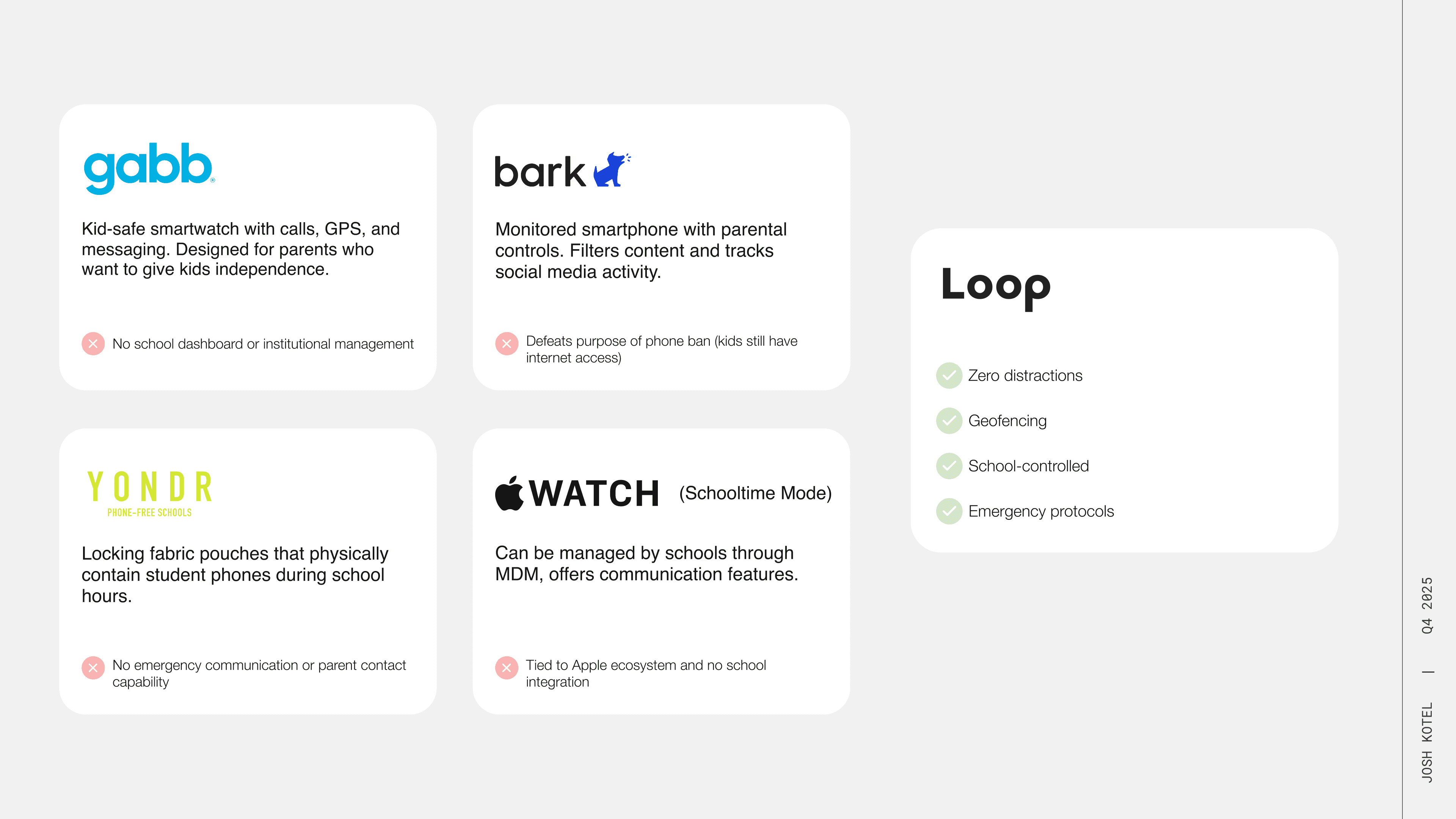 gabb

Kid-safe smartwatch with calls, GPS, and messaging. Designed for parents who want to give kids independence.

No school dashboard or institutional management

bark

Monitored smartphone with parental controls. Filters content and tracks social media activity.

Defeats purpose of phone ban (kids still have internet access)

YONDR
PHONE-FREE SCHOOLS

Locking fabric pouches that physically contain student phones during school hours.

No emergency communication or parent contact capability

WATCH (Schooltime Mode)

Can be managed by schools through MDM, offers communication features.

Tied to Apple ecosystem and no school integration

Loop

Zero distractions

Geofencing

School-controlled

Emergency protocols

JOSH KOTEL | Q4 2025